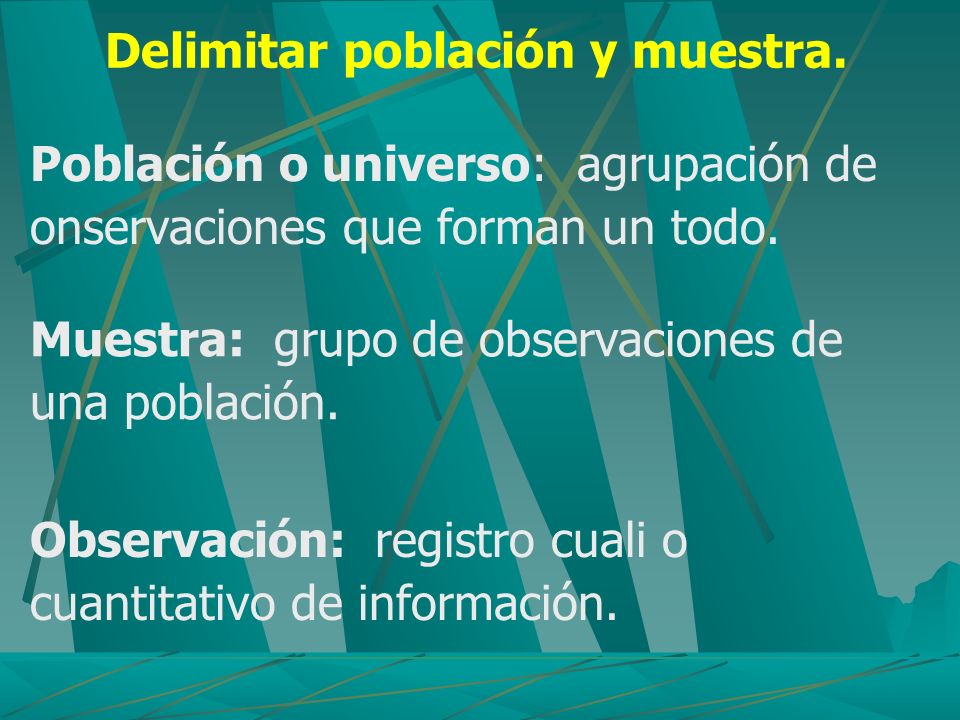 Delimitar población y muestra.

Población o universo: agrupación de onservaciones que forman un todo.

Muestra: grupo de observaciones de una población.

Observación: registro cuali o cuantitativo de información.